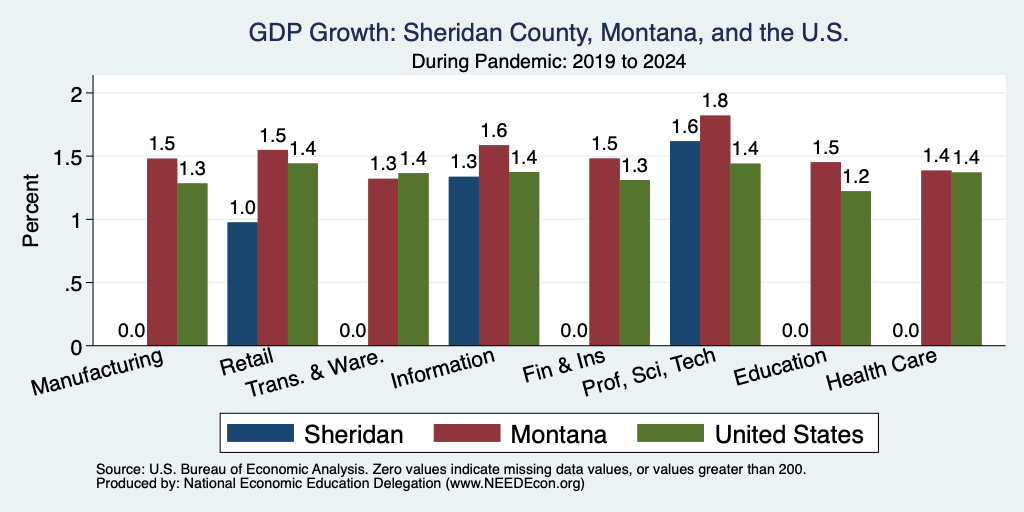 GDP Growth: Sheridan County, Montana, and the U.S.
During Pandemic: 2019 to 2024

Percent

2
1.5
1
.5
0

0.0 1.5 1.3
1.0 1.5 1.4
0.0 1.3 1.4
1.3 1.6 1.4
0.0 1.5 1.3
1.6 1.8 1.4
0.0 1.5 1.2
0.0 1.4 1.4

Manufacturing
Retail
Trans. & Ware.
Information
Fin & Ins
Prof, Sci, Tech
Education
Health Care

Sheridan
Montana
United States

Source: U.S. Bureau of Economic Analysis. Zero values indicate missing data values, or values greater than 200.
Produced by: National Economic Education Delegation (www.NEEDEcon.org)